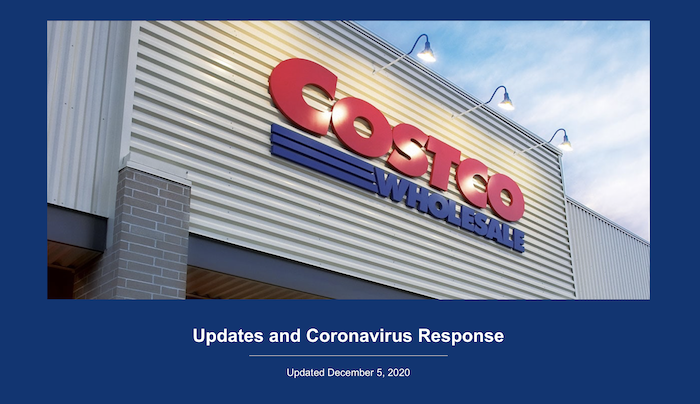 COSTCO
WHOLESALE

Updates and Coronavirus Response

Updated December 5, 2020